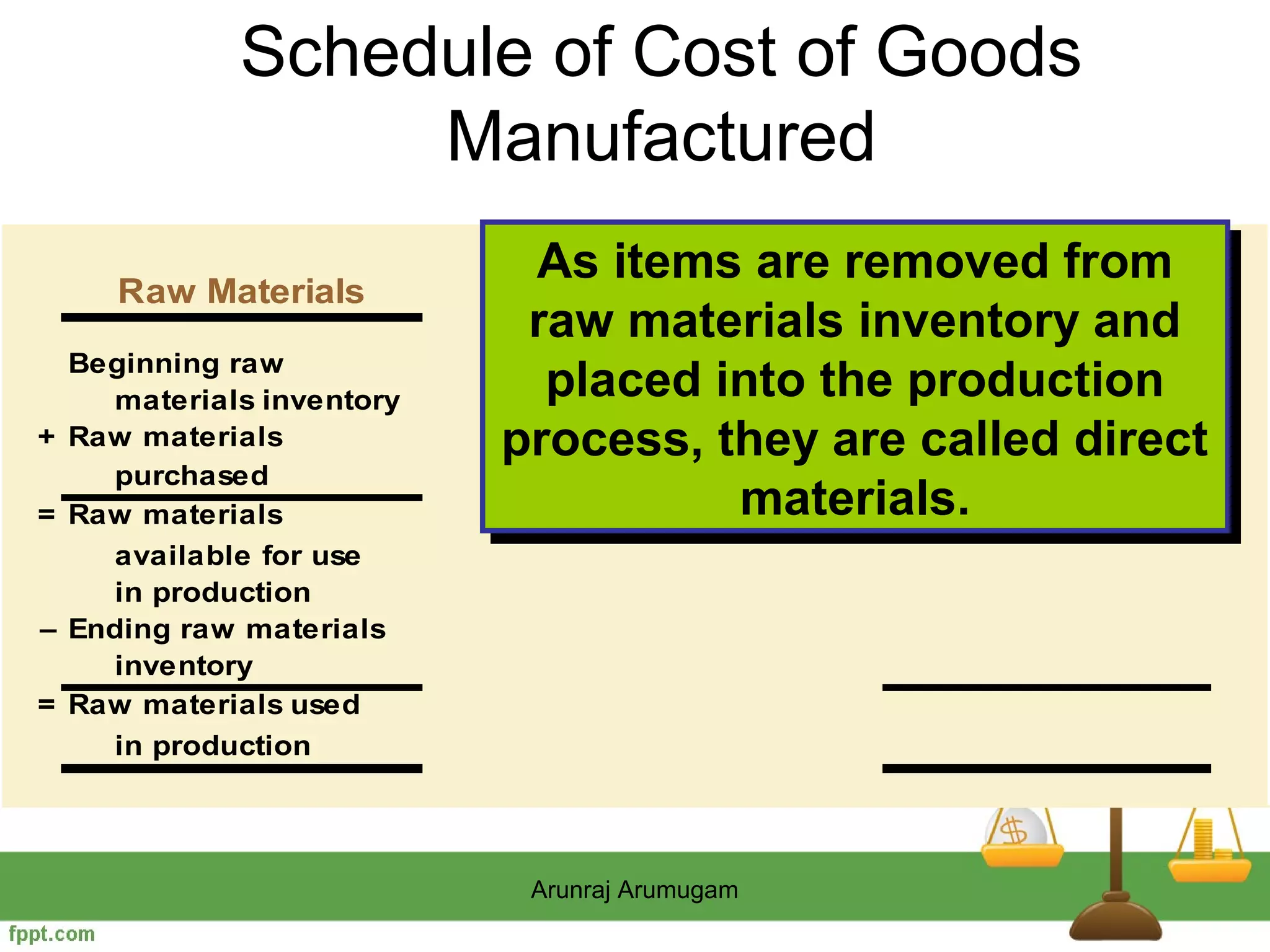 Schedule of Cost of Goods Manufactured

Raw Materials

Beginning raw materials inventory
+ Raw materials purchased
= Raw materials available for use in production
– Ending raw materials inventory
= Raw materials used in production

As items are removed from raw materials inventory and placed into the production process, they are called direct materials.

$

Arunraj Arumugam

fppt.com